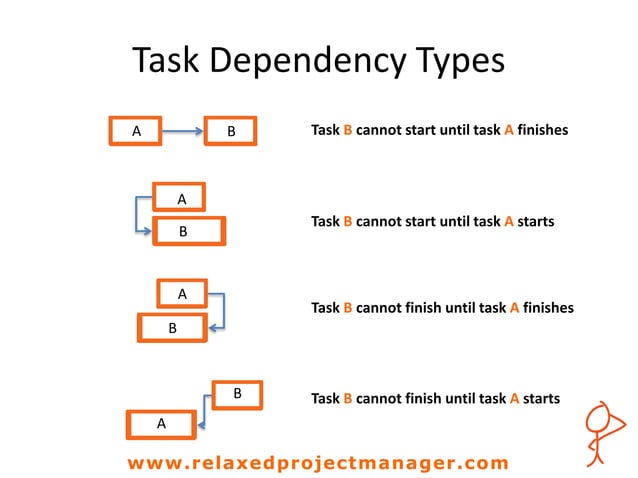 Task Dependency Types

A

B

Task B cannot start until task A finishes

A

B

Task B cannot start until task A starts

A

B

Task B cannot finish until task A finishes

B

A

Task B cannot finish until task A starts

www.relaxedprojectmanager.com